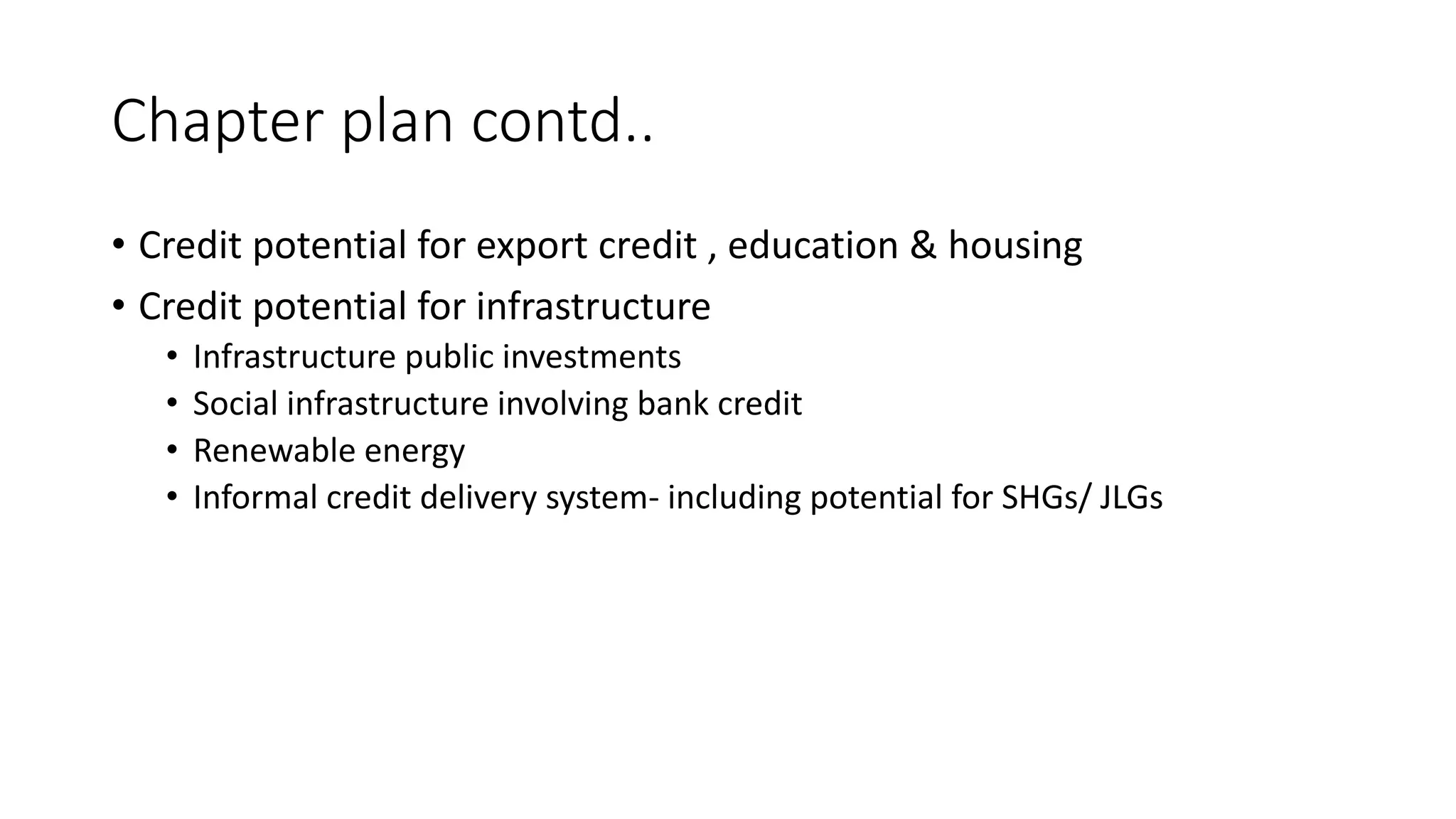 Chapter plan contd..

• Credit potential for export credit , education & housing
• Credit potential for infrastructure
  • Infrastructure public investments
  • Social infrastructure involving bank credit
  • Renewable energy
  • Informal credit delivery system- including potential for SHGs/ JLGs